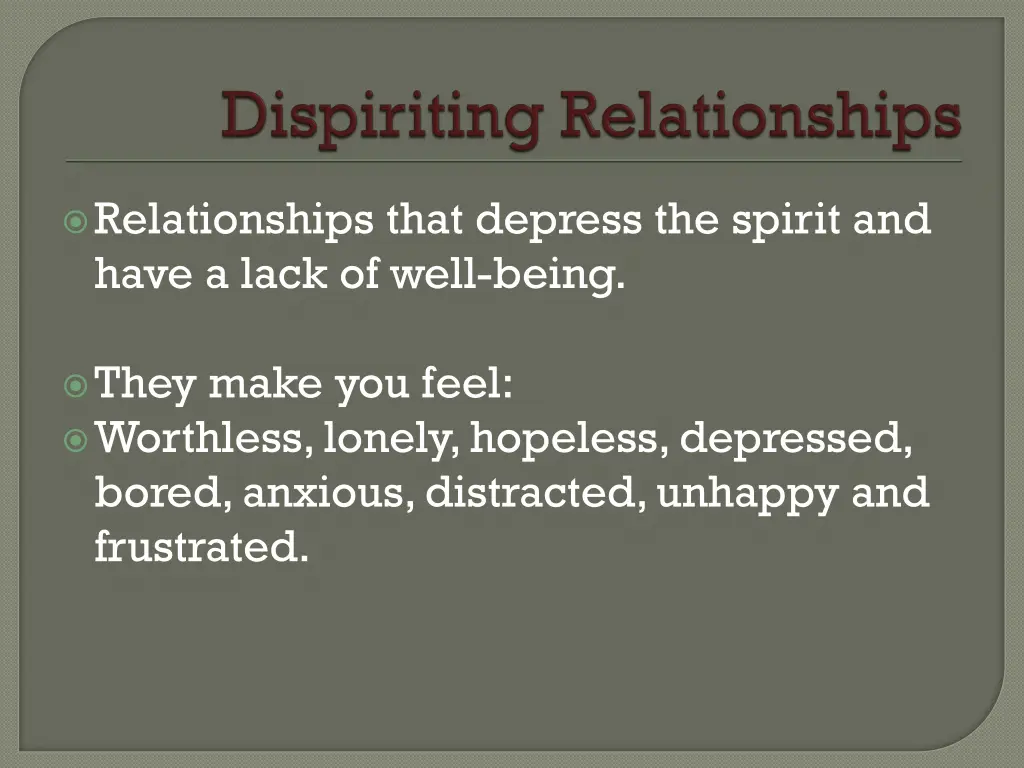 Dispiriting Relationships

Relationships that depress the spirit and have a lack of well-being.

They make you feel:
Worthless, lonely, hopeless, depressed, bored, anxious, distracted, unhappy and frustrated.